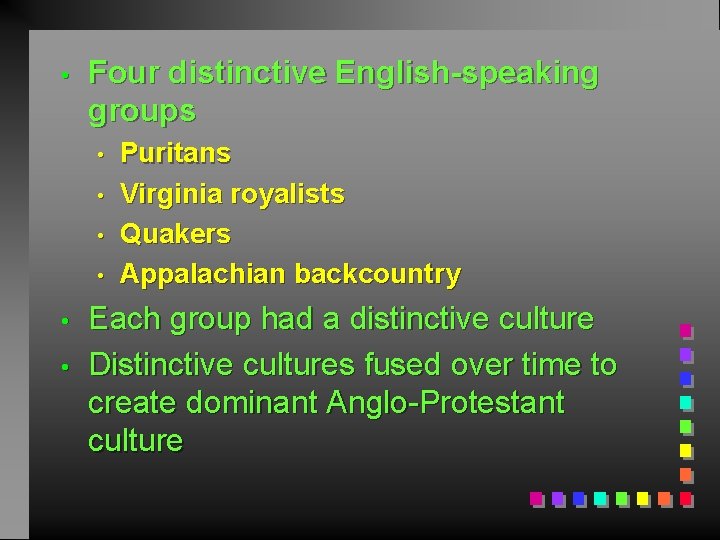 • Four distinctive English-speaking groups
  • Puritans
  • Virginia royalists
  • Quakers
  • Appalachian backcountry
• Each group had a distinctive culture
• Distinctive cultures fused over time to create dominant Anglo-Protestant culture